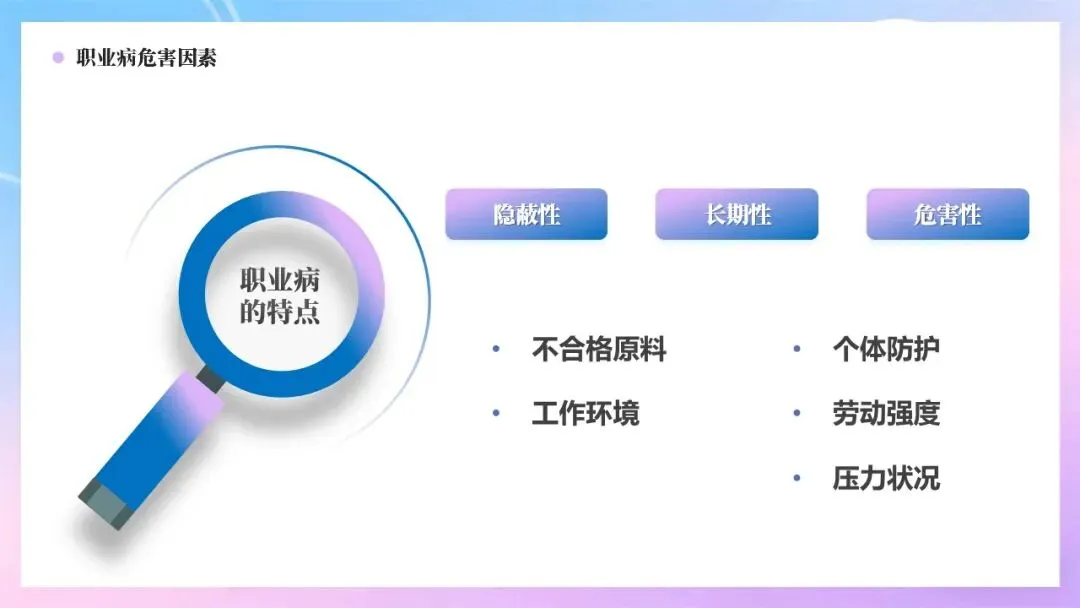 职业病危害因素

职业病的特点

隐蔽性

长期性

危害性

• 不合格原料

• 工作环境

• 个体防护

• 劳动强度

• 压力状况